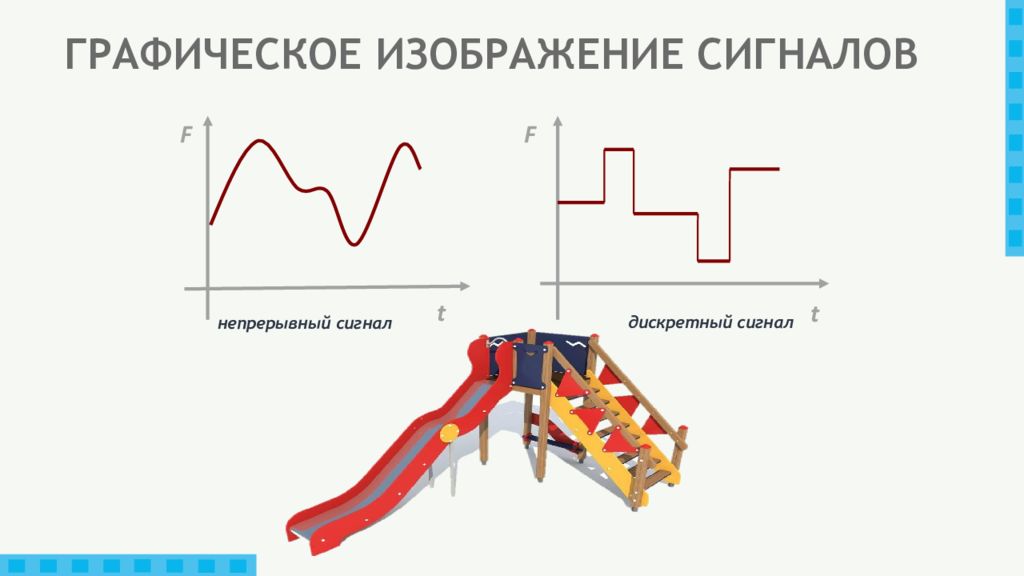 ГРАФИЧЕСКОЕ ИЗОБРАЖЕНИЕ СИГНАЛОВ

F

t

непрерывный сигнал

F

t

дискретный сигнал